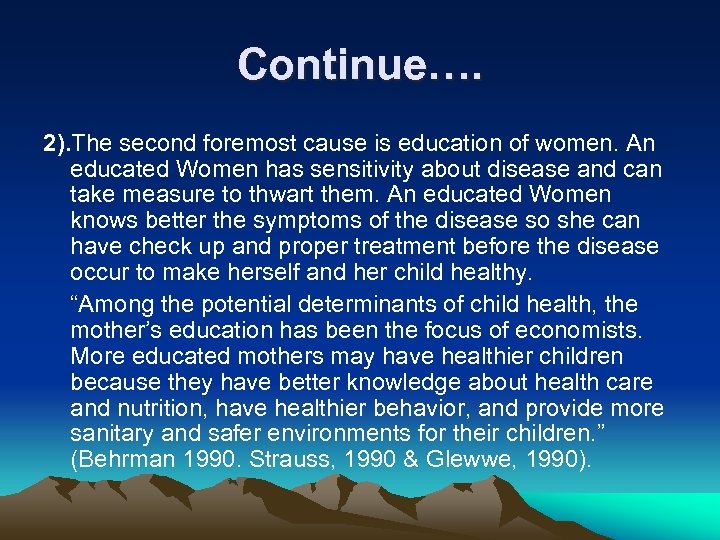 Continue….

2).The second foremost cause is education of women. An educated Women has sensitivity about disease and can take measure to thwart them. An educated Women knows better the symptoms of the disease so she can have check up and proper treatment before the disease occur to make herself and her child healthy.

“Among the potential determinants of child health, the mother’s education has been the focus of economists. More educated mothers may have healthier children because they have better knowledge about health care and nutrition, have healthier behavior, and provide more sanitary and safer environments for their children.” (Behrman 1990. Strauss, 1990 & Glewwe, 1990).